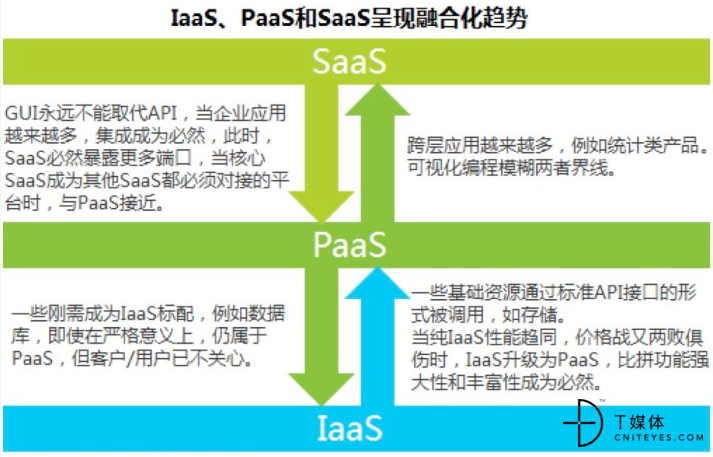 IaaS、PaaS和SaaS呈现融合化趋势

SaaS

GUI永远不能取代API，当企业应用越来越多，集成成为必然，此时，SaaS必然暴露更多端口，当核心SaaS成为其他SaaS都必须对接的平台时，与PaaS接近。

跨层应用越来越多，例如统计类产品。可视化编程模糊两者界线。

PaaS

一些刚需成为IaaS标配，例如数据库，即使在严格意义上，仍属于PaaS，但客户/用户已不关心。

一些基础资源通过标准API接口的形式被调用，如存储。
当纯IaaS性能趋同，价格战又两败俱伤时，IaaS升级为PaaS，比拼功能强大性和丰富性成为必然。

IaaS

T媒体
CNITEYES.COM